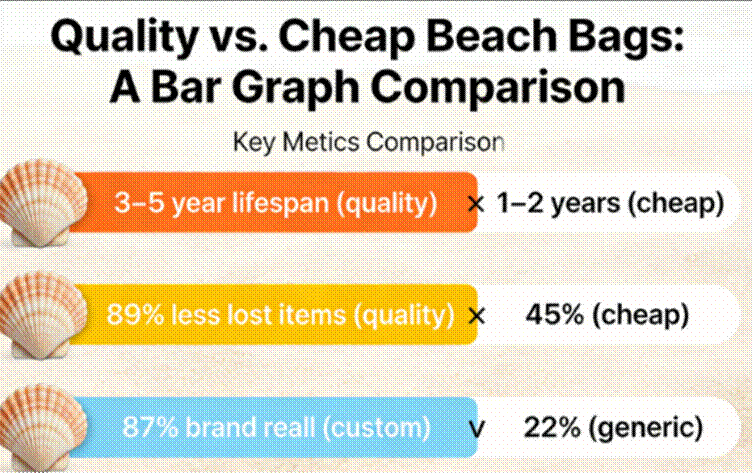 Quality vs. Cheap Beach Bags:
A Bar Graph Comparison

Key Metics Comparison

3–5 year lifespan (quality) × 1–2 years (cheap)

89% less lost items (quality) × 45% (cheap)

87% brand reall (custom) v 22% (generic)